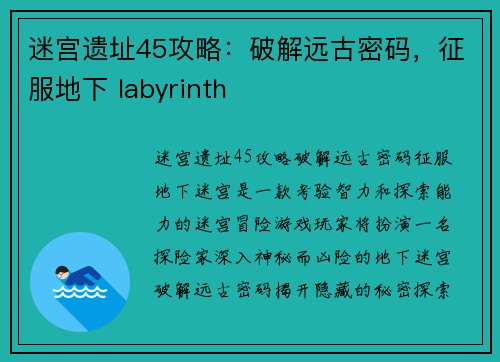 迷宫遗址45攻略：破解远古密码，征服地下 labyrinth

迷宫遗址45攻略破解远古密码征服地下迷宫是一款考验智力和探索能力的迷宫冒险游戏玩家将扮演一名探险家深入神秘而凶险的地下迷宫破解远古密码揭开隐藏的秘密探索